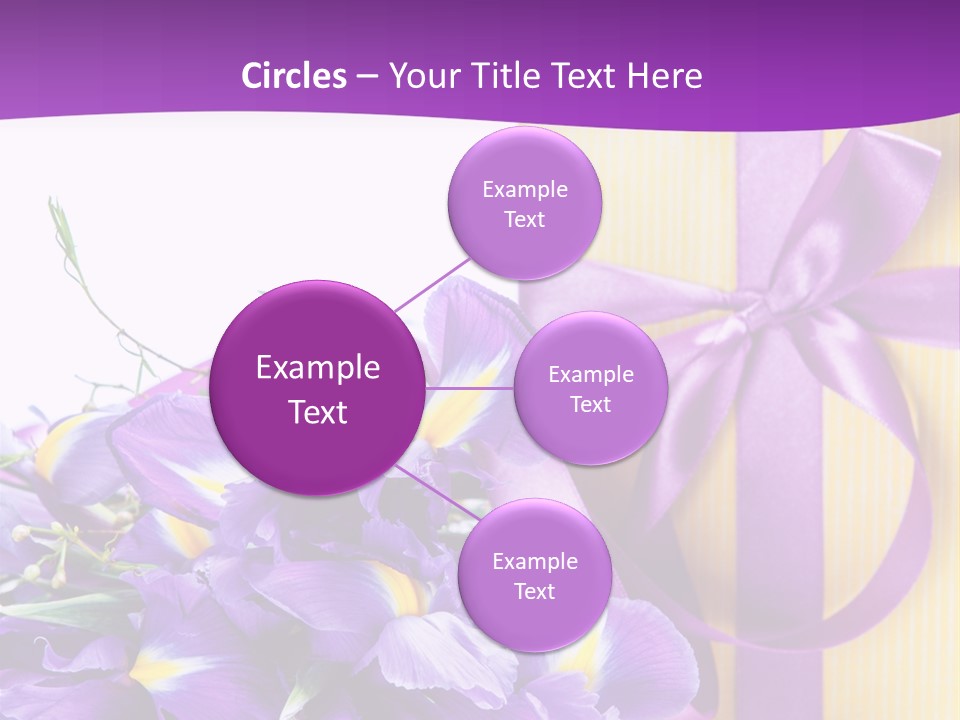 Circles – Your Title Text Here

Example Text

Example Text

Example Text

Example Text